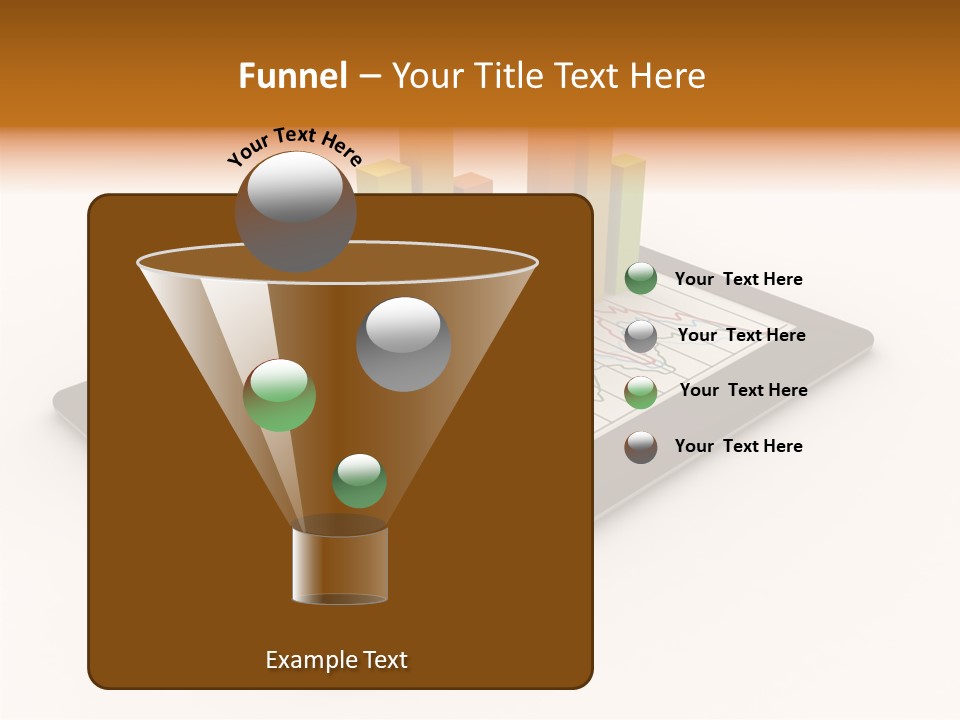 Funnel – Your Title Text Here

Your Text Here

Your Text Here

Your Text Here

Your Text Here

Your Text Here

Example Text